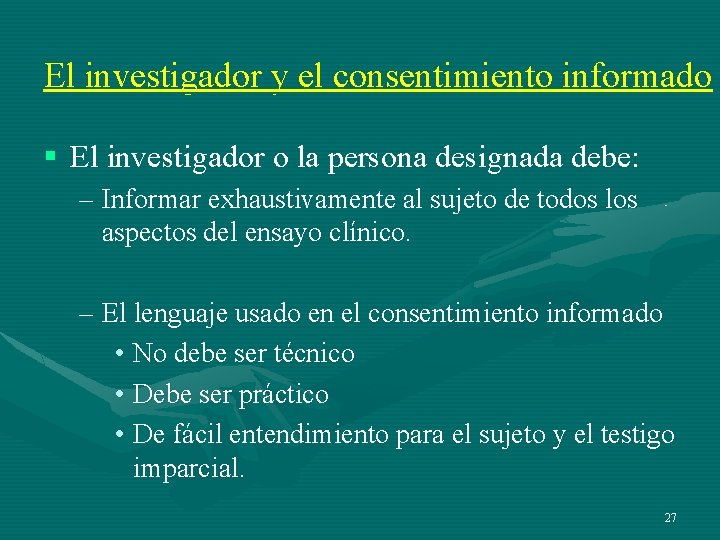 El investigador y el consentimiento informado

▪ El investigador o la persona designada debe:
– Informar exhaustivamente al sujeto de todos los aspectos del ensayo clínico.

– El lenguaje usado en el consentimiento informado
• No debe ser técnico
• Debe ser práctico
• De fácil entendimiento para el sujeto y el testigo imparcial.

27